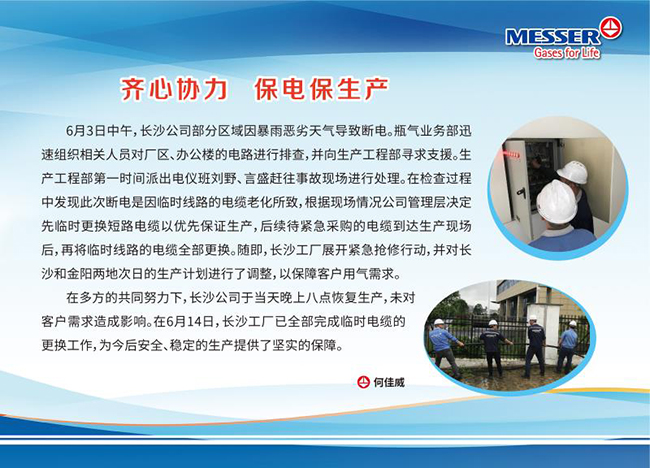 MESSER
Gases for Life

齐心协力　保电保生产

6月3日中午，长沙公司部分区域因暴雨恶劣天气导致断电。瓶气业务部迅速组织相关人员对厂区、办公楼的电路进行排查，并向生产工程部寻求支援。生产工程部第一时间派出电仪班刘野、言盛赶往事故现场进行处理。在检查过程中发现此次断电是因临时线路的电缆老化所致，根据现场情况公司管理层决定先临时更换短路电缆以优先保证生产，后续待紧急采购的电缆到达生产现场后，再将临时线路的电缆全部更换。随即，长沙工厂展开紧急抢修行动，并对长沙和金阳两地次日的生产计划进行了调整，以保障客户用气需求。

在多方的共同努力下，长沙公司于当天晚上八点恢复生产，未对客户需求造成影响。在6月14日，长沙工厂已全部完成临时电缆的更换工作，为今后安全、稳定的生产提供了坚实的保障。

何佳威